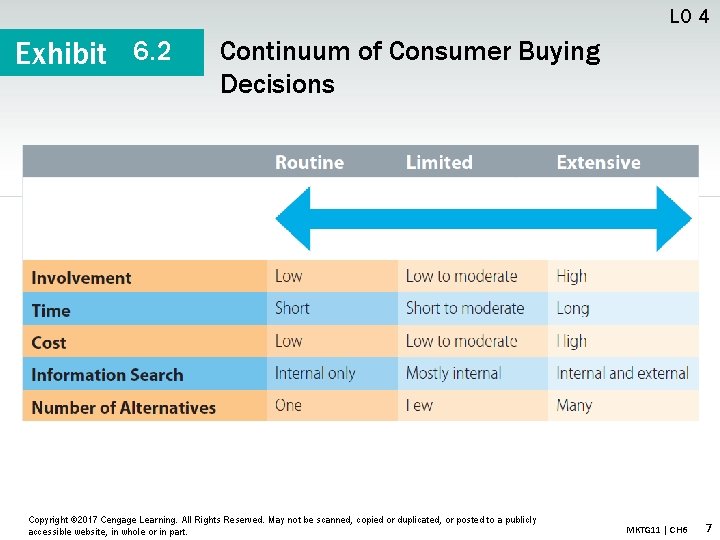 LO 4

Exhibit 6.2 Continuum of Consumer Buying Decisions

| | Routine | Limited | Extensive |
|---|---|---|---|
| Involvement | Low | Low to moderate | High |
| Time | Short | Short to moderate | Long |
| Cost | Low | Low to moderate | High |
| Information Search | Internal only | Mostly internal | Internal and external |
| Number of Alternatives | One | Few | Many |

Copyright ©2017 Cengage Learning. All Rights Reserved. May not be scanned, copied or duplicated, or posted to a publicly accessible website, in whole or in part.

MKTG11 | CH6 7